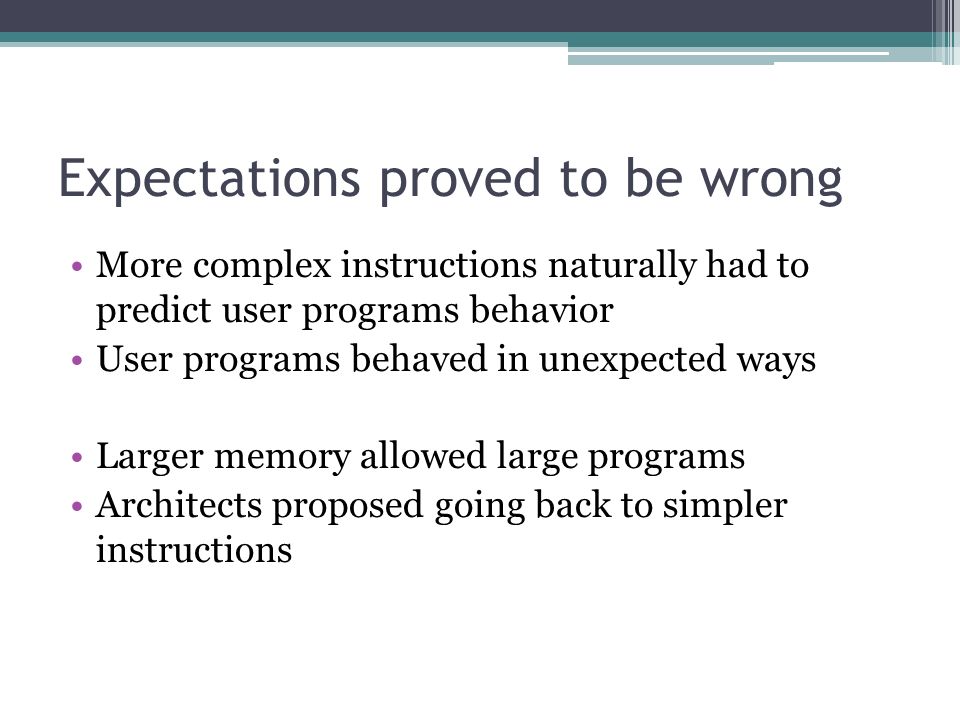 Expectations proved to be wrong

• More complex instructions naturally had to predict user programs behavior
• User programs behaved in unexpected ways

• Larger memory allowed large programs
• Architects proposed going back to simpler instructions